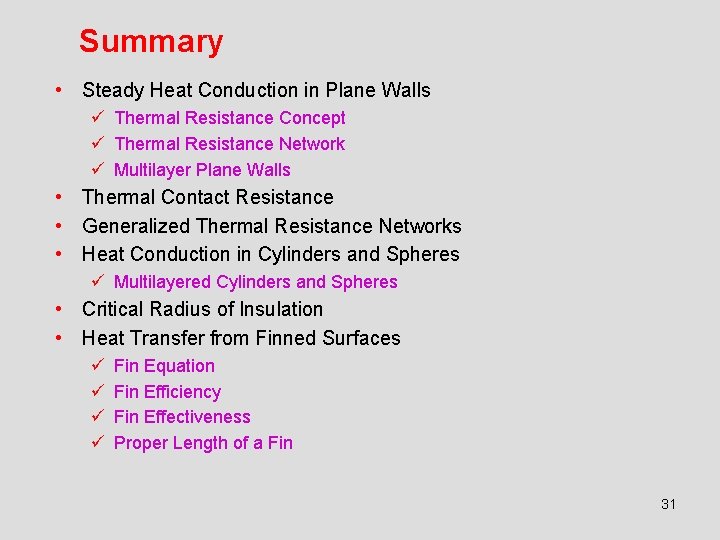 Summary

• Steady Heat Conduction in Plane Walls
✓ Thermal Resistance Concept
✓ Thermal Resistance Network
✓ Multilayer Plane Walls
• Thermal Contact Resistance
• Generalized Thermal Resistance Networks
• Heat Conduction in Cylinders and Spheres
✓ Multilayered Cylinders and Spheres
• Critical Radius of Insulation
• Heat Transfer from Finned Surfaces
✓ Fin Equation
✓ Fin Efficiency
✓ Fin Effectiveness
✓ Proper Length of a Fin

31